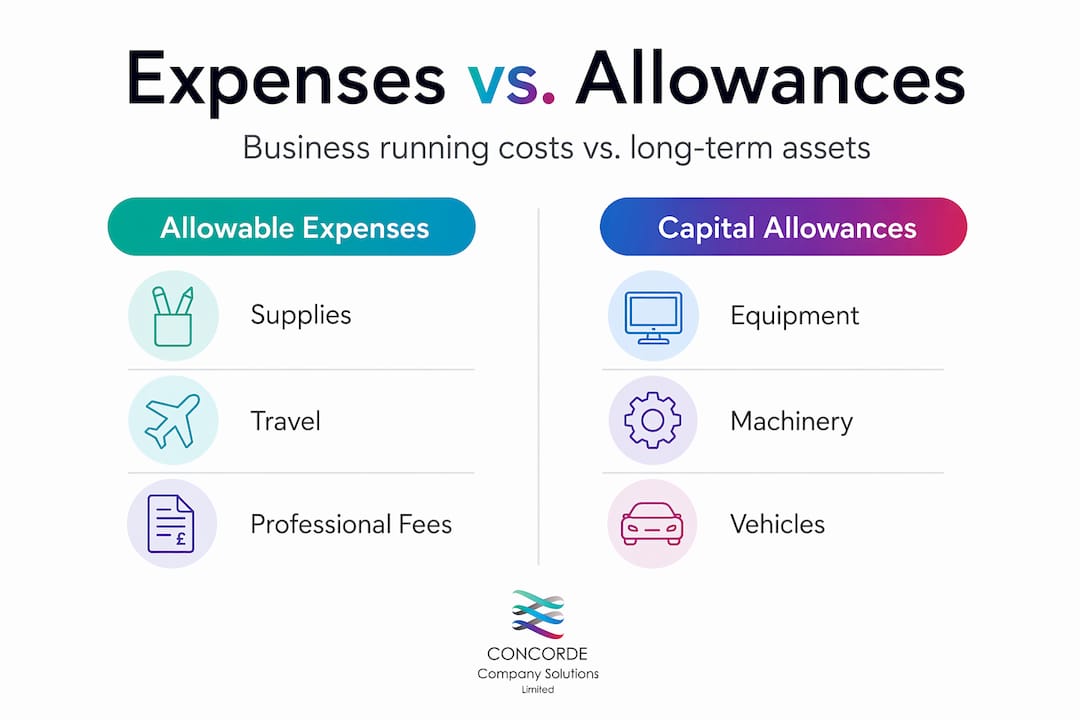 Expenses vs. Allowances

Business running costs vs. long-term assets

Allowable Expenses

Supplies

Travel

Professional Fees

Capital Allowances

Equipment

Machinery

Vehicles

CONCORDE
Company Solutions
Limited